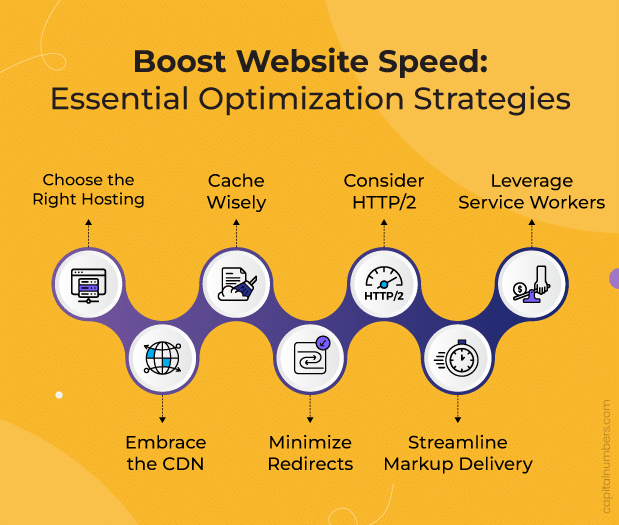 Boost Website Speed:
Essential Optimization Strategies

Choose the Right Hosting

Cache Wisely

Consider HTTP/2

Leverage Service Workers

HTTP/2

Embrace the CDN

Minimize Redirects

Streamline Markup Delivery

capitalnumbers.com